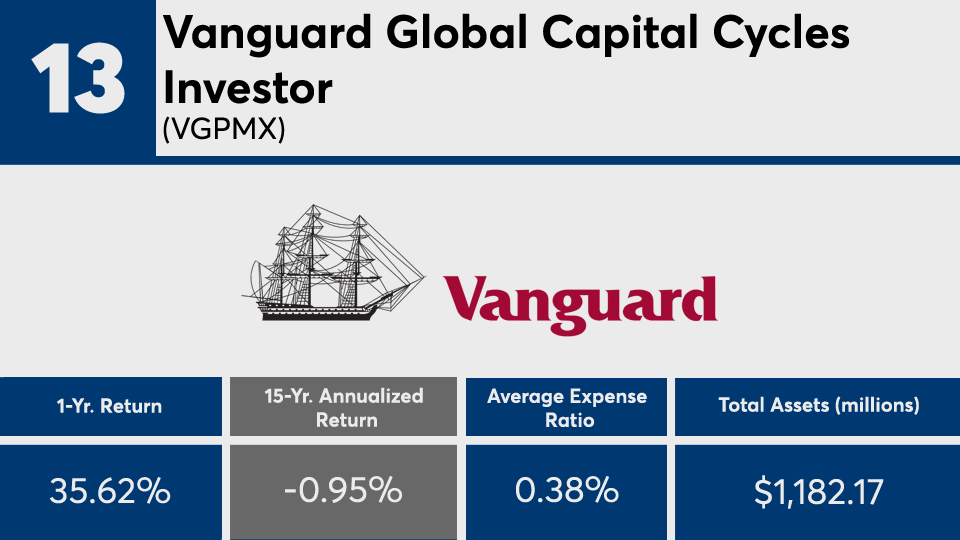 13

Vanguard Global Capital Cycles Investor
(VGPMX)

Vanguard

| 1-Yr. Return | 15-Yr. Annualized Return | Average Expense Ratio | Total Assets (millions) |
|---|---|---|---|
| 35.62% | -0.95% | 0.38% | $1,182.17 |